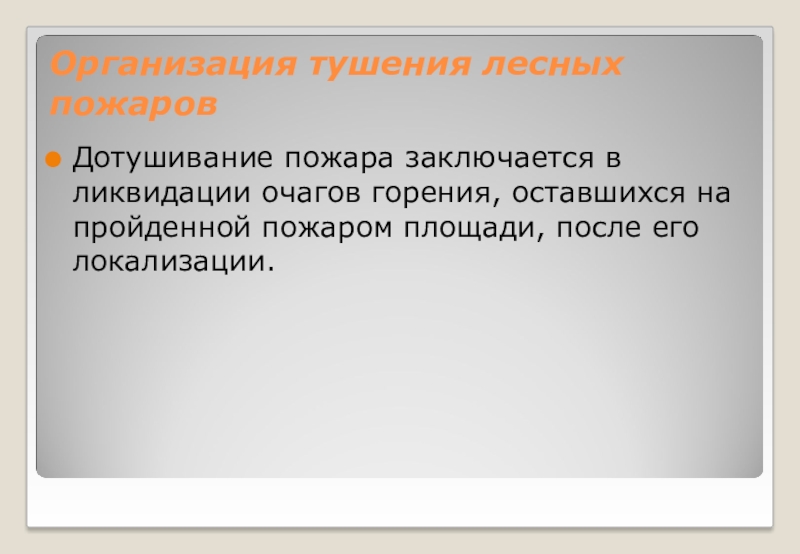 Организация тушения лесных пожаров

Дотушивание пожара заключается в ликвидации очагов горения, оставшихся на пройденной пожаром площади, после его локализации.